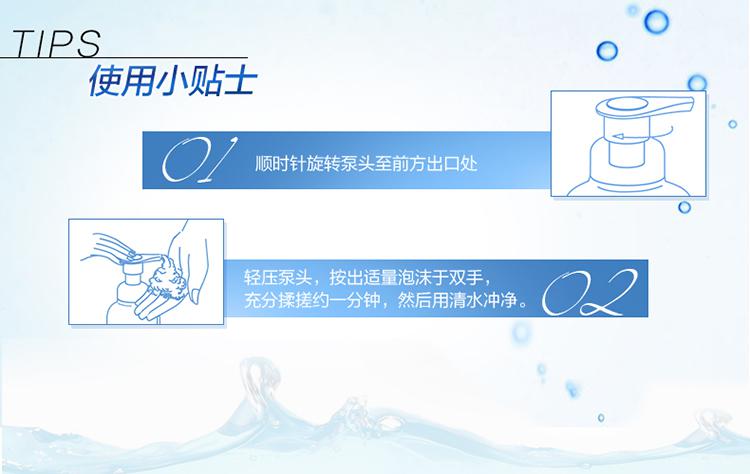 TIPS
使用小贴士

01 顺时针旋转泵头至前方出口处

轻压泵头，按出适量泡沫于双手，充分揉搓约一分钟，然后用清水冲净。 02